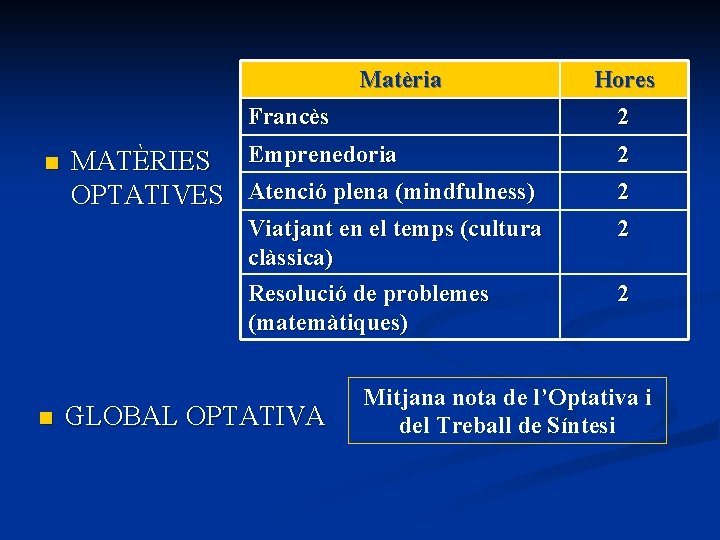 MATÈRIES OPTATIVES

| Matèria | Hores |
|---|---|
| Francès | 2 |
| Emprenedoria | 2 |
| Atenció plena (mindfulness) | 2 |
| Viatjant en el temps (cultura clàssica) | 2 |
| Resolució de problemes (matemàtiques) | 2 |

GLOBAL OPTATIVA

Mitjana nota de l'Optativa i del Treball de Síntesi